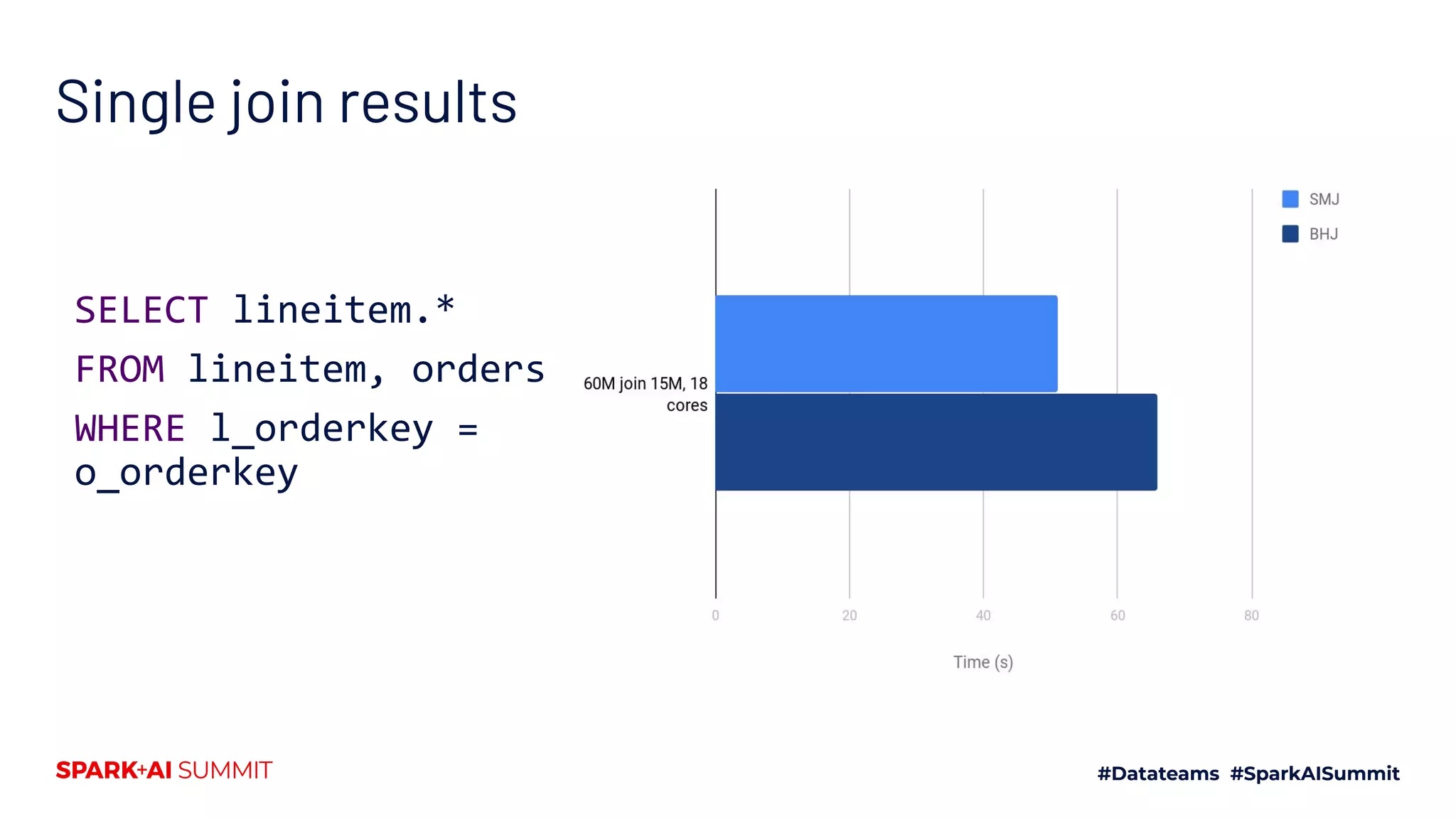 Single join results

SELECT lineitem.*
FROM lineitem, orders
WHERE l_orderkey = o_orderkey

SMJ
BHJ

60M join 15M, 18 cores

0
20
40
60
80

Time (s)

SPARK+AI SUMMIT

#Datateams #SparkAISummit